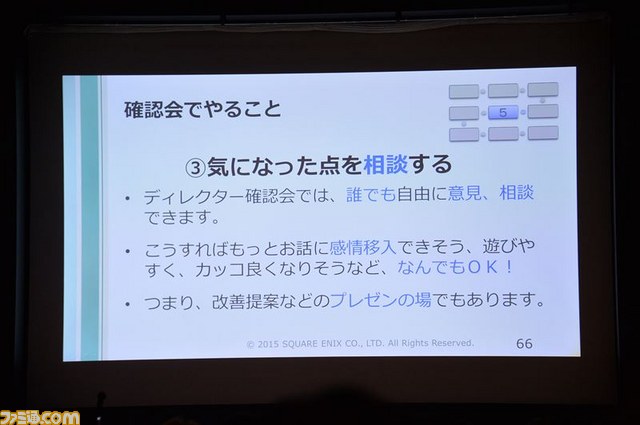 確認会でやること

5

③気になった点を相談する

• ディレクター確認会では、誰でも自由に意見、相談できます。

• こうすればもっとお話に感情移入できそう、遊びやすく、カッコ良くなりそうなど、なんでもＯＫ！

• つまり、改善提案などのプレゼンの場でもあります。

© 2015 SQUARE ENIX CO., LTD. All Rights Reserved.

66

ファミ通.com